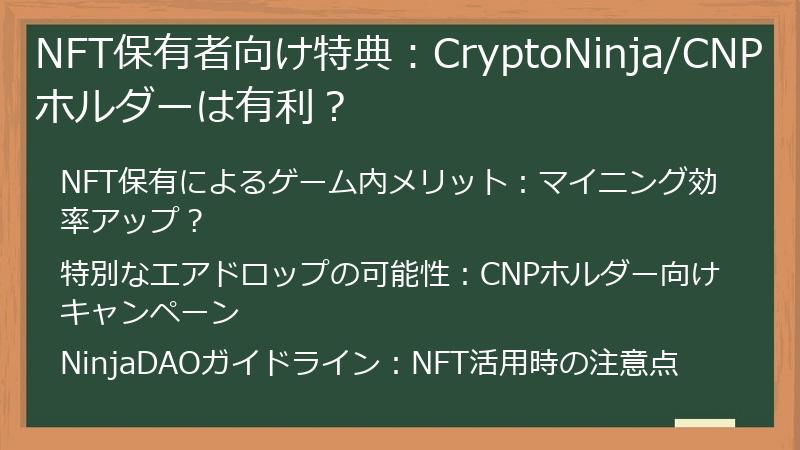 NFT保有者向け特典：CryptoNinja/CNPホルダーは有利？

NFT保有によるゲーム内メリット：マイニング効率アップ？

特別なエアドロップの可能性：CNPホルダー向けキャンペーン

NinjaDAOガイドライン：NFT活用時の注意点